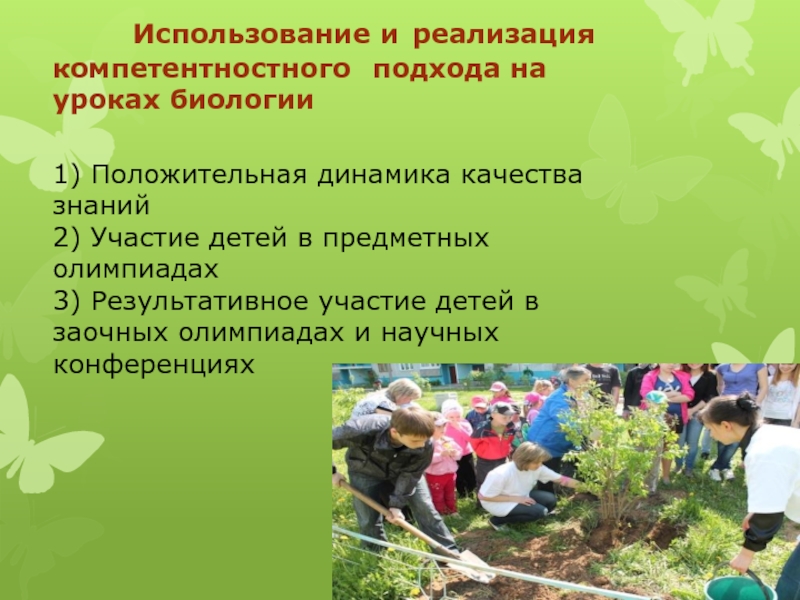 Использование и реализация компетентностного подхода на уроках биологии

1) Положительная динамика качества знаний
2) Участие детей в предметных олимпиадах
3) Результативное участие детей в заочных олимпиадах и научных конференциях